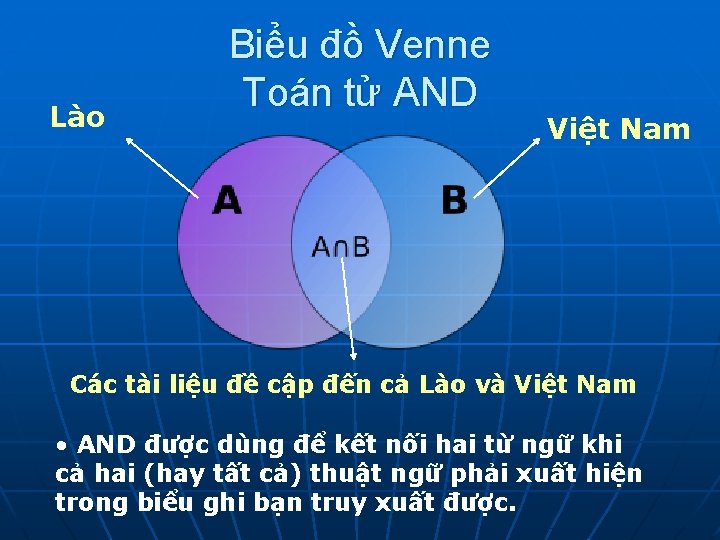 Biểu đồ Venne
Toán tử AND

Lào

Việt Nam

A

B

AnB

Các tài liệu đề cập đến cả Lào và Việt Nam

• AND được dùng để kết nối hai từ ngữ khi cả hai (hay tất cả) thuật ngữ phải xuất hiện trong biểu ghi bạn truy xuất được.